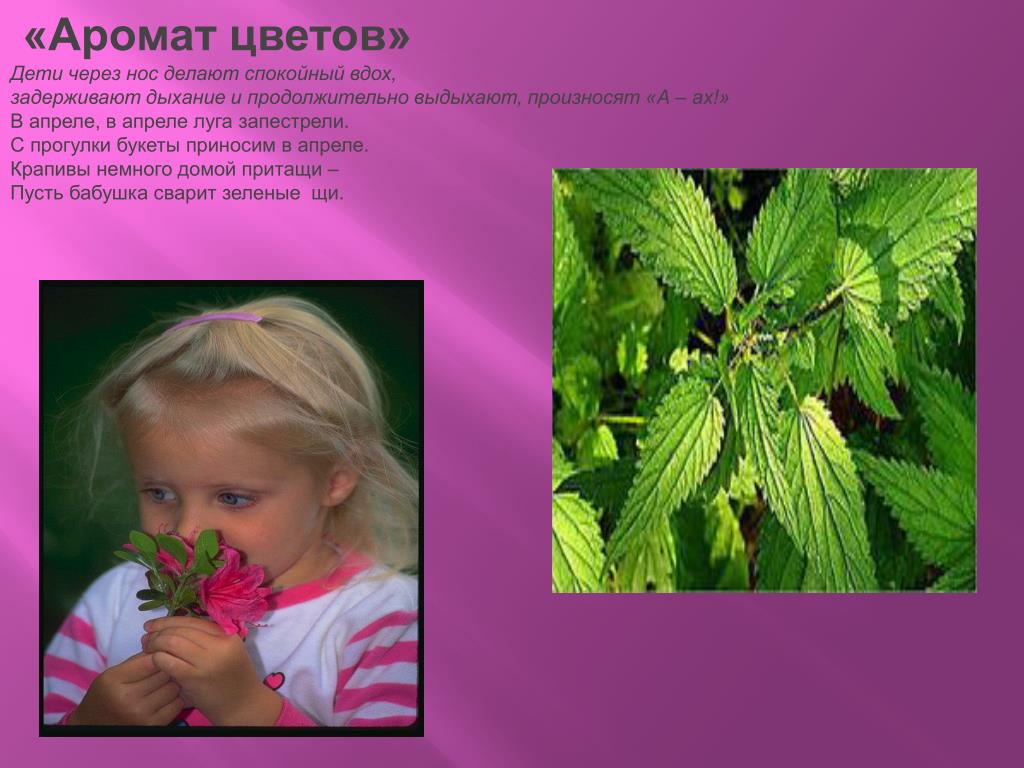 «Аромат цветов»

Дети через нос делают спокойный вдох, задерживают дыхание и продолжительно выдыхают, произносят «А – ах!»

В апреле, в апреле луга запестрели.
С прогулки букеты приносим в апреле.
Крапивы немного домой притащи –
Пусть бабушка сварит зеленые щи.